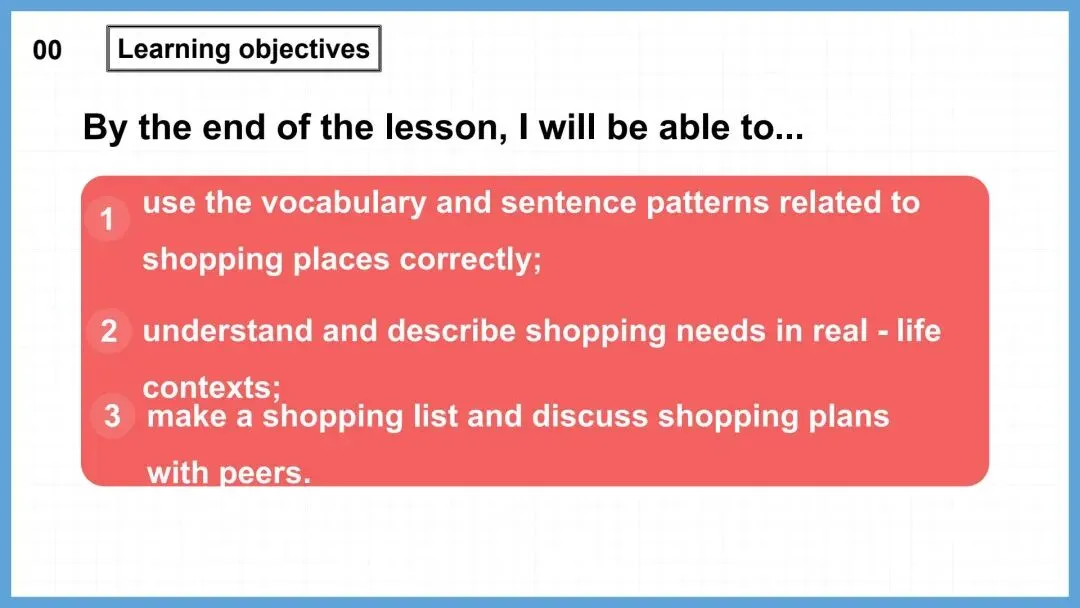 00

Learning objectives

By the end of the lesson, I will be able to...

1 use the vocabulary and sentence patterns related to shopping places correctly;

2 understand and describe shopping needs in real - life contexts;

3 make a shopping list and discuss shopping plans with peers.